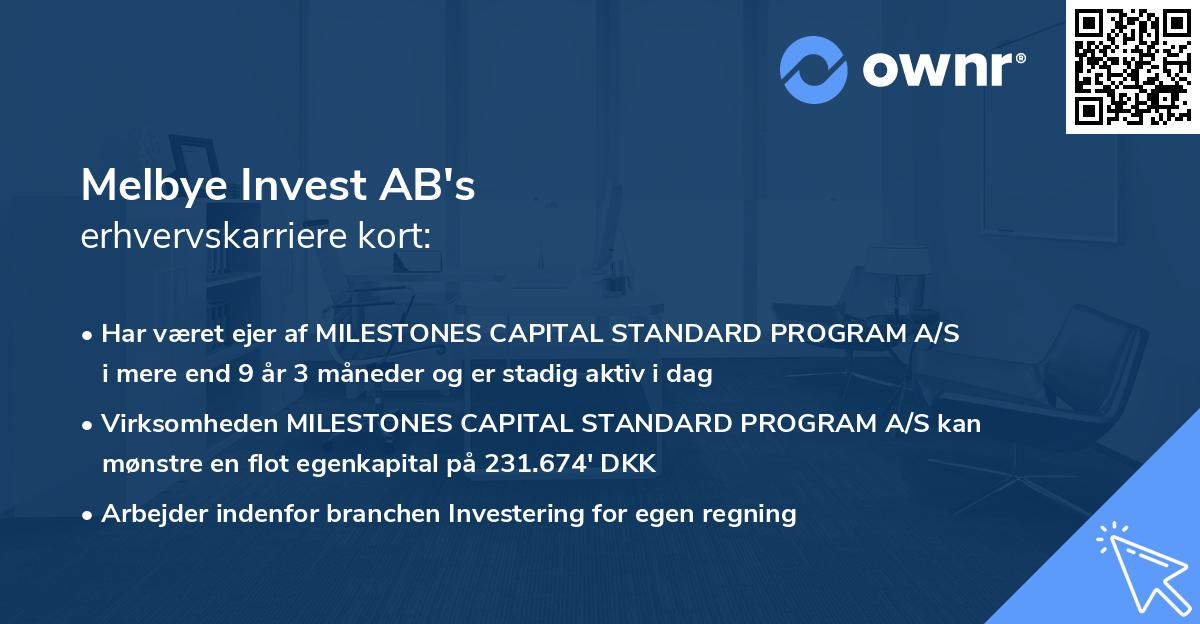 ownr®

Melbye Invest AB's
erhvervskarriere kort:

• Har været ejer af MILESTONES CAPITAL STANDARD PROGRAM A/S i mere end 9 år 3 måneder og er stadig aktiv i dag

• Virksomheden MILESTONES CAPITAL STANDARD PROGRAM A/S kan mønstre en flot egenkapital på 231.674' DKK

• Arbejder indenfor branchen Investering for egen regning